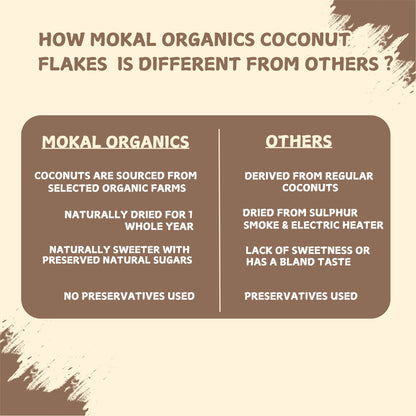 HOW MOKAL ORGANICS COCONUT FLAKES IS DIFFERENT FROM OTHERS ?

| MOKAL ORGANICS | OTHERS |
|---|---|
| COCONUTS ARE SOURCED FROM SELECTED ORGANIC FARMS | DERIVED FROM REGULAR COCONUTS |
| NATURALLY DRIED FOR 1 WHOLE YEAR | DRIED FROM SULPHUR SMOKE & ELECTRIC HEATER |
| NATURALLY SWEETER WITH PRESERVED NATURAL SUGARS | LACK OF SWEETNESS OR HAS A BLAND TASTE |
| NO PRESERVATIVES USED | PRESERVATIVES USED |